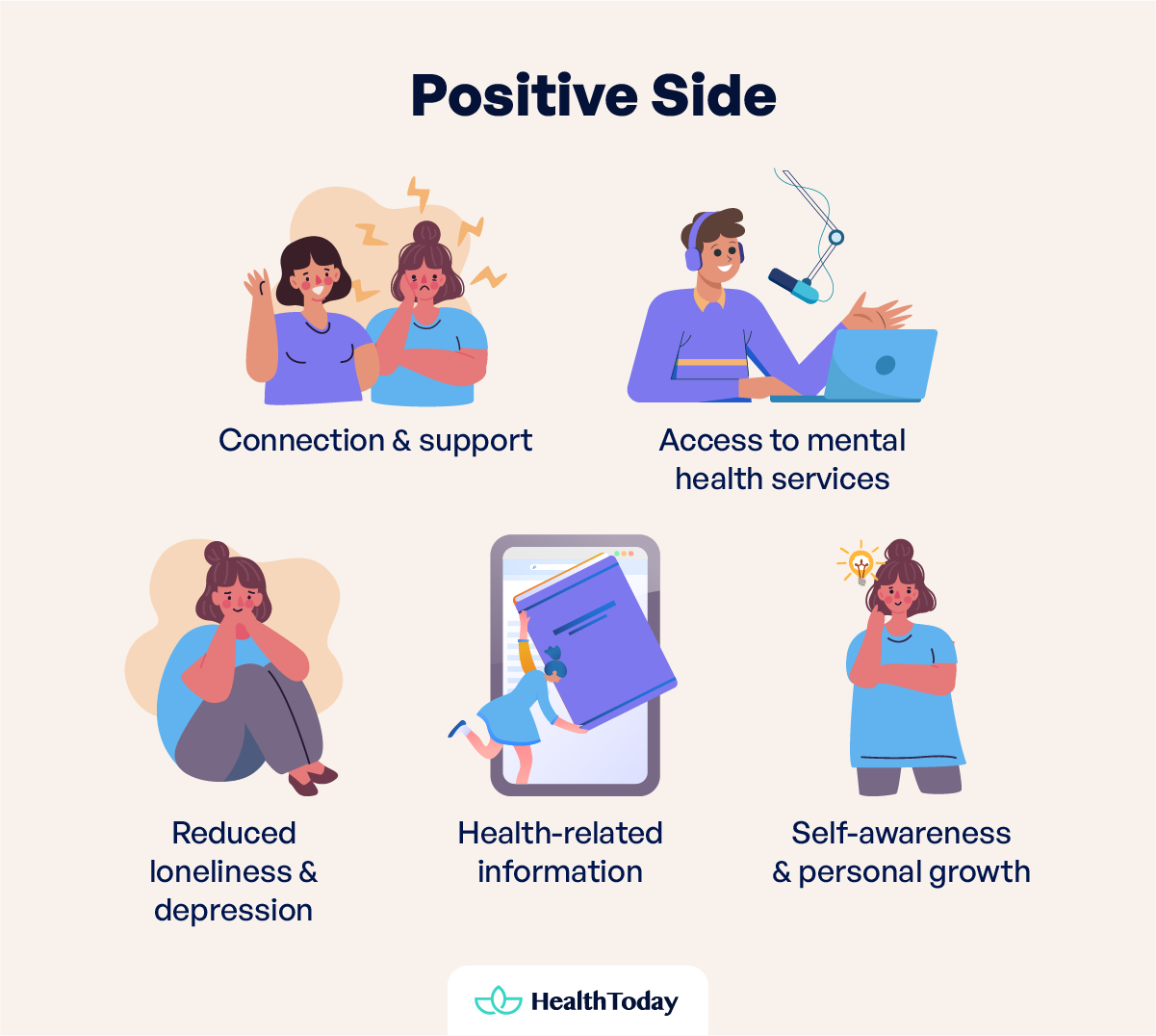 Positive Side

Connection & support

Access to mental health services

Reduced loneliness & depression

Health-related information

Self-awareness & personal growth

HealthToday